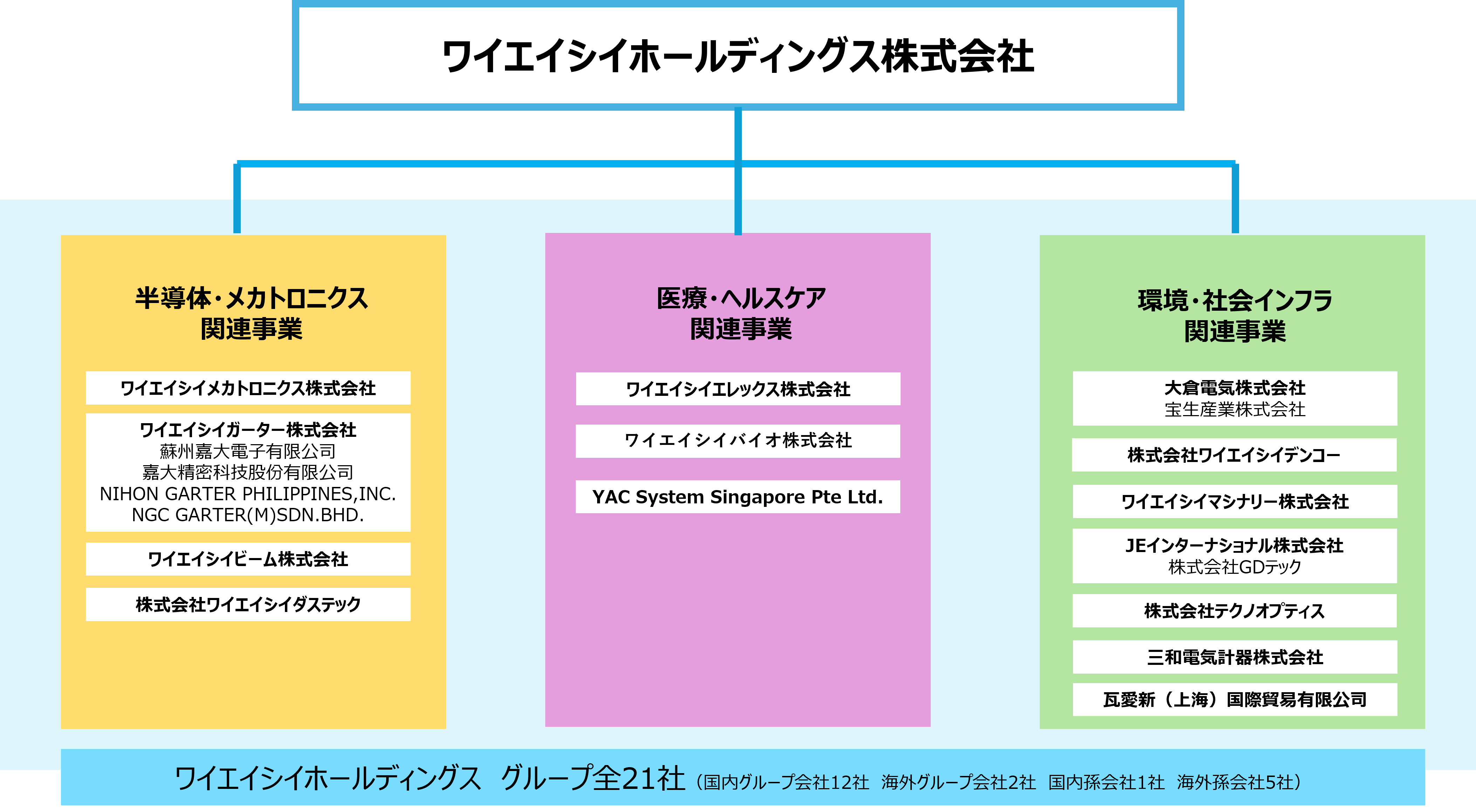 ワイエイシイホールディングス株式会社

半導体・メカトロニクス
関連事業

ワイエイシイメカトロニクス株式会社

ワイエイシイガーター株式会社
蘇州嘉大電子有限公司
嘉大精密科技股份有限公司
NIHON GARTER PHILIPPINES,INC.
NGC GARTER(M)SDN.BHD.

ワイエイシイビーム株式会社

株式会社ワイエイシイダステック

医療・ヘルスケア
関連事業

ワイエイシイエレックス株式会社

ワイエイシイバイオ株式会社

YAC System Singapore Pte Ltd.

環境・社会インフラ
関連事業

大倉電気株式会社
宝生産業株式会社

株式会社ワイエイシイデンコー

ワイエイシイマシナリー株式会社

JEインターナショナル株式会社
株式会社GDテック

株式会社テクノオプティス

三和電気計器株式会社

瓦愛新（上海）国際貿易有限公司

ワイエイシイホールディングス グループ全21社（国内グループ会社12社 海外グループ会社2社 国内孫会社1社 海外孫会社5社）